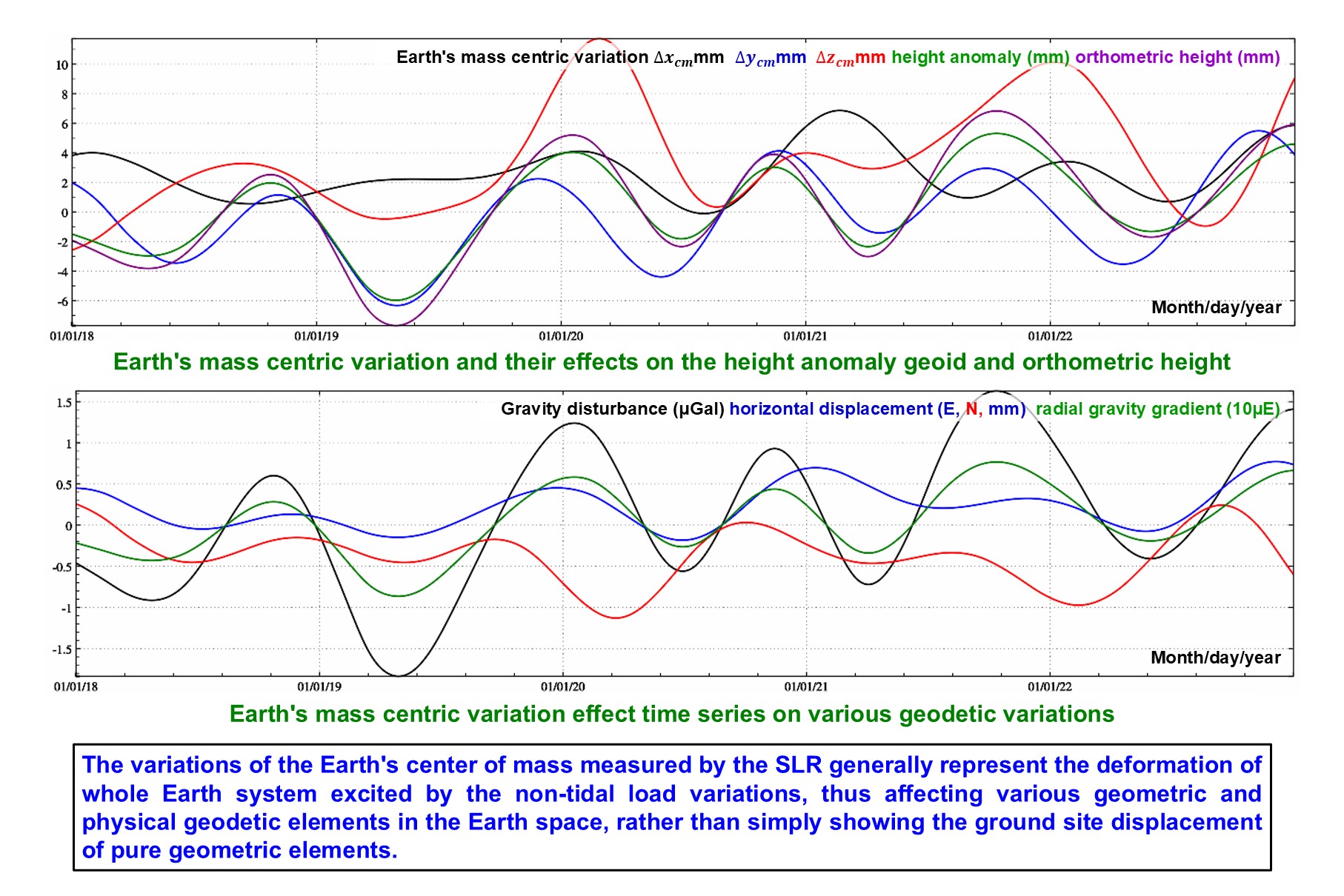 Earth's mass centric variation $\Delta x_{cm}$mm $\Delta y_{cm}$mm $\Delta z_{cm}$mm height anomaly (mm) orthometric height (mm)

10
8
6
4
2
0
-2
-4
-6

Month/day/year

01/01/18 01/01/19 01/01/20 01/01/21 01/01/22

Earth's mass centric variation and their effects on the height anomaly geoid and orthometric height

Gravity disturbance (μGal) horizontal displacement (E, N, mm) radial gravity gradient (10μE)

1.5
1
0.5
0
-0.5
-1
-1.5

Month/day/year

01/01/18 01/01/19 01/01/20 01/01/21 01/01/22

Earth's mass centric variation effect time series on various geodetic variations

The variations of the Earth's center of mass measured by the SLR generally represent the deformation of whole Earth system excited by the non-tidal load variations, thus affecting various geometric and physical geodetic elements in the Earth space, rather than simply showing the ground site displacement of pure geometric elements.